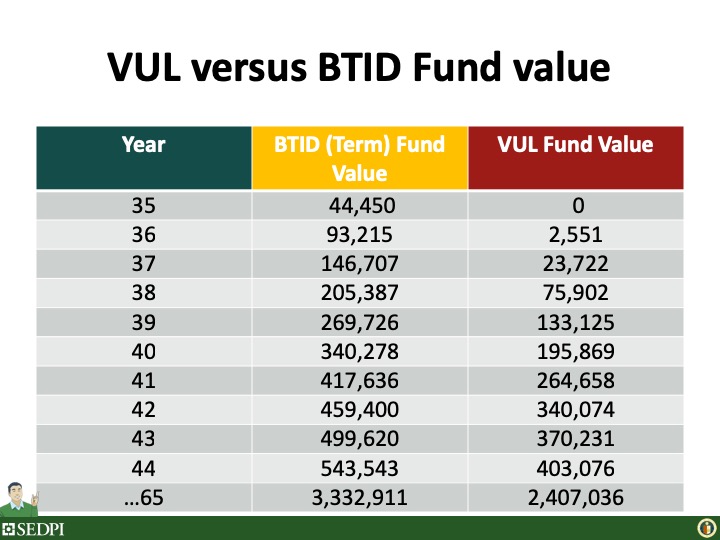 VUL versus BTID Fund value

| Year | BTID (Term) Fund Value | VUL Fund Value |
|---|---|---|
| 35 | 44,450 | 0 |
| 36 | 93,215 | 2,551 |
| 37 | 146,707 | 23,722 |
| 38 | 205,387 | 75,902 |
| 39 | 269,726 | 133,125 |
| 40 | 340,278 | 195,869 |
| 41 | 417,636 | 264,658 |
| 42 | 459,400 | 340,074 |
| 43 | 499,620 | 370,231 |
| 44 | 543,543 | 403,076 |
| …65 | 3,332,911 | 2,407,036 |

SEDPI